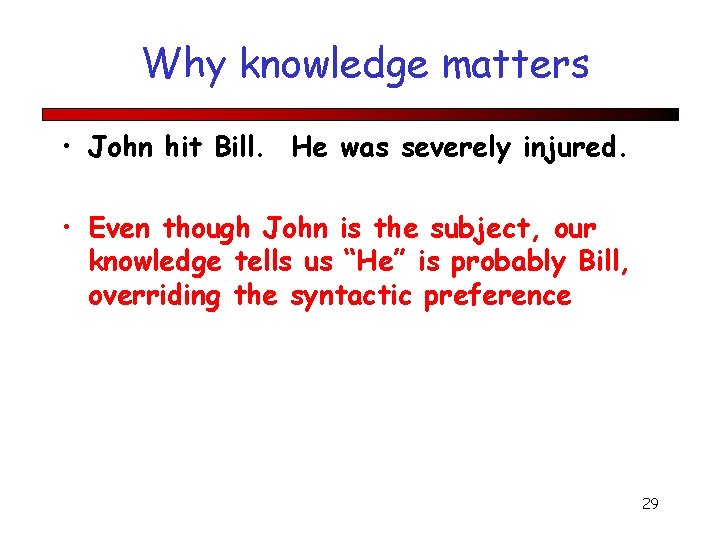 Why knowledge matters

• John hit Bill. He was severely injured.

• Even though John is the subject, our knowledge tells us “He” is probably Bill, overriding the syntactic preference

29